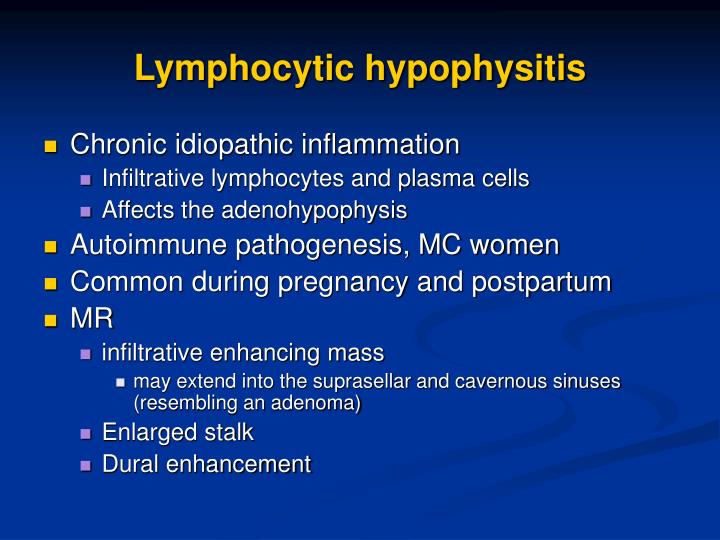 Lymphocytic hypophysitis

- Chronic idiopathic inflammation
  - Infiltrative lymphocytes and plasma cells
  - Affects the adenohypophysis
- Autoimmune pathogenesis, MC women
- Common during pregnancy and postpartum
- MR
  - infiltrative enhancing mass
    - may extend into the suprasellar and cavernous sinuses (resembling an adenoma)
  - Enlarged stalk
  - Dural enhancement